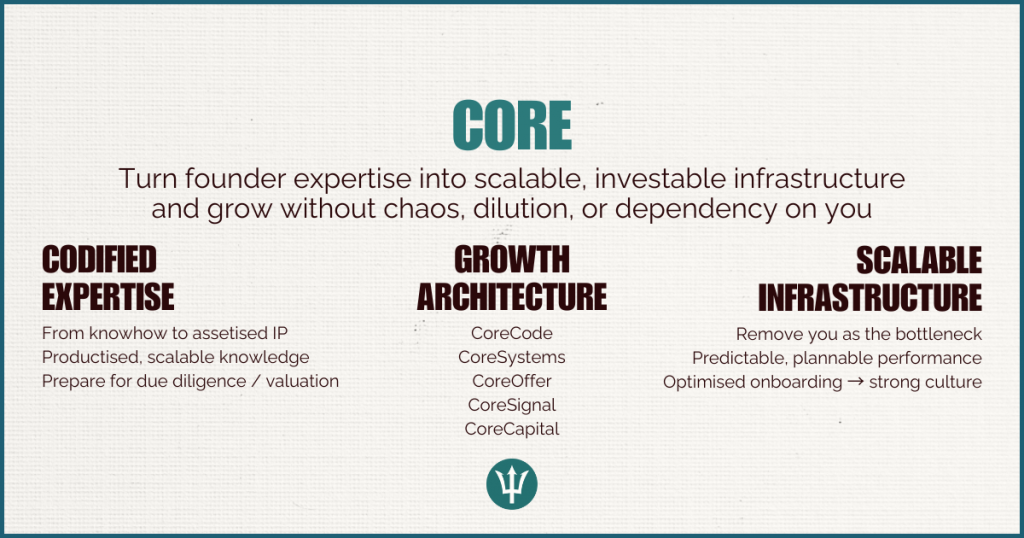 CORE

Turn founder expertise into scalable, investable infrastructure and grow without chaos, dilution, or dependency on you

CODIFIED EXPERTISE

From knowhow to assetised IP
Productised, scalable knowledge
Prepare for due diligence / valuation

GROWTH ARCHITECTURE

CoreCode
CoreSystems
CoreOffer
CoreSignal
CoreCapital

SCALABLE INFRASTRUCTURE

Remove you as the bottleneck
Predictable, plannable performance
Optimised onboarding → strong culture